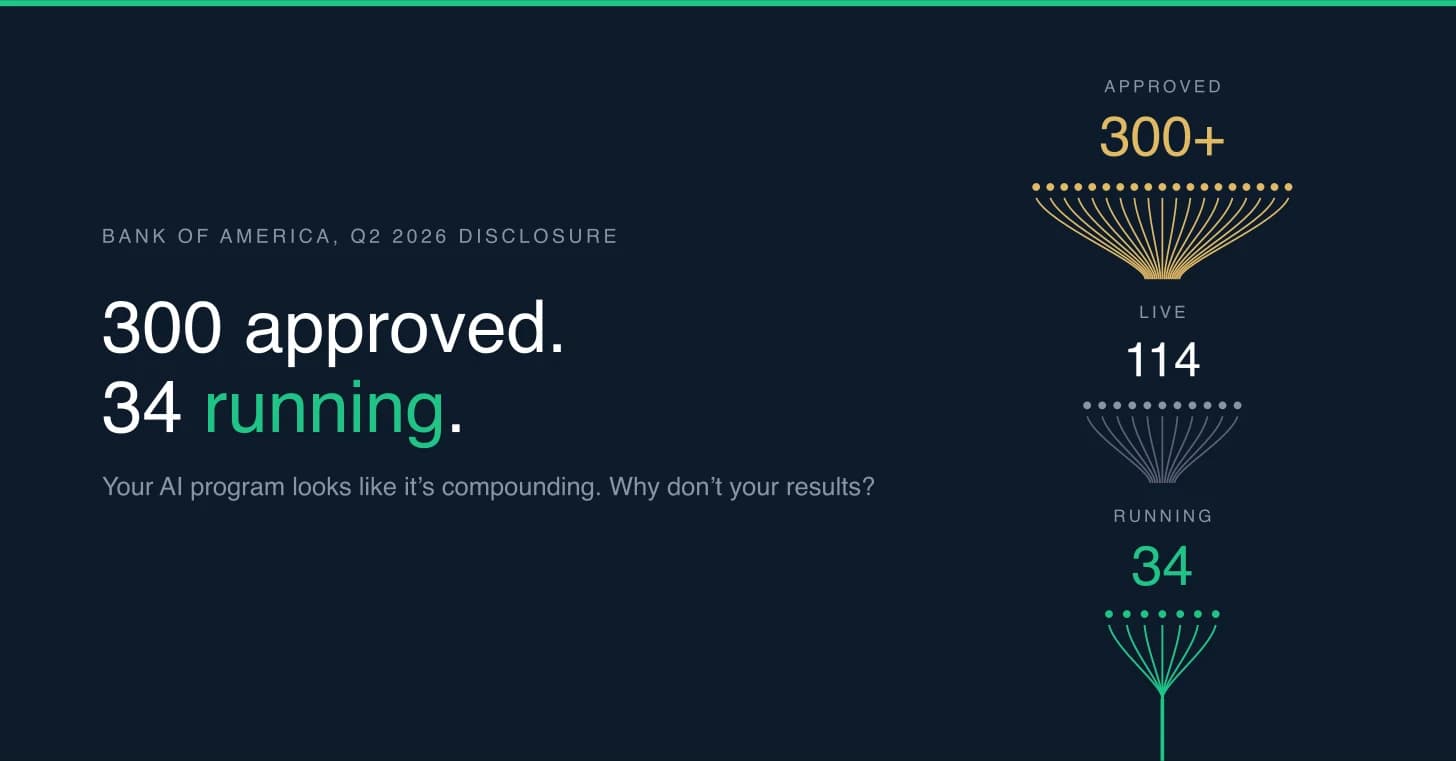 BANK OF AMERICA, Q2 2026 DISCLOSURE

300 approved.
34 running.

Your AI program looks like it’s compounding. Why don’t your results?

APPROVED
300+

LIVE
114

RUNNING
34